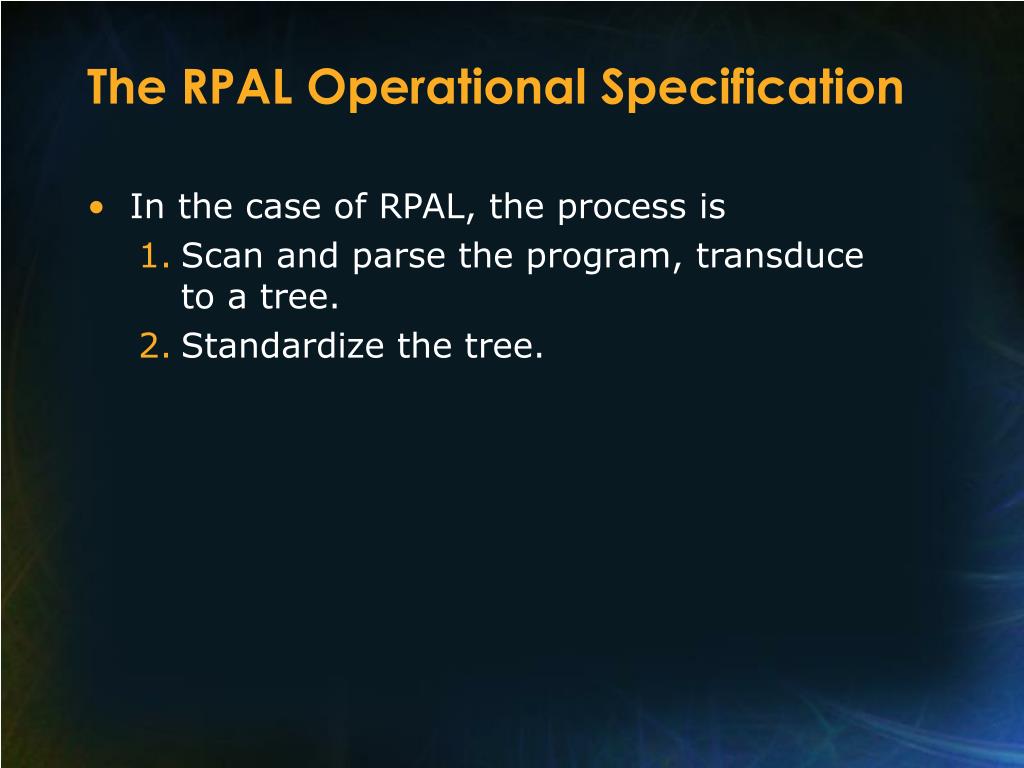 The RPAL Operational Specification

• In the case of RPAL, the process is
1. Scan and parse the program, transduce to a tree.
2. Standardize the tree.